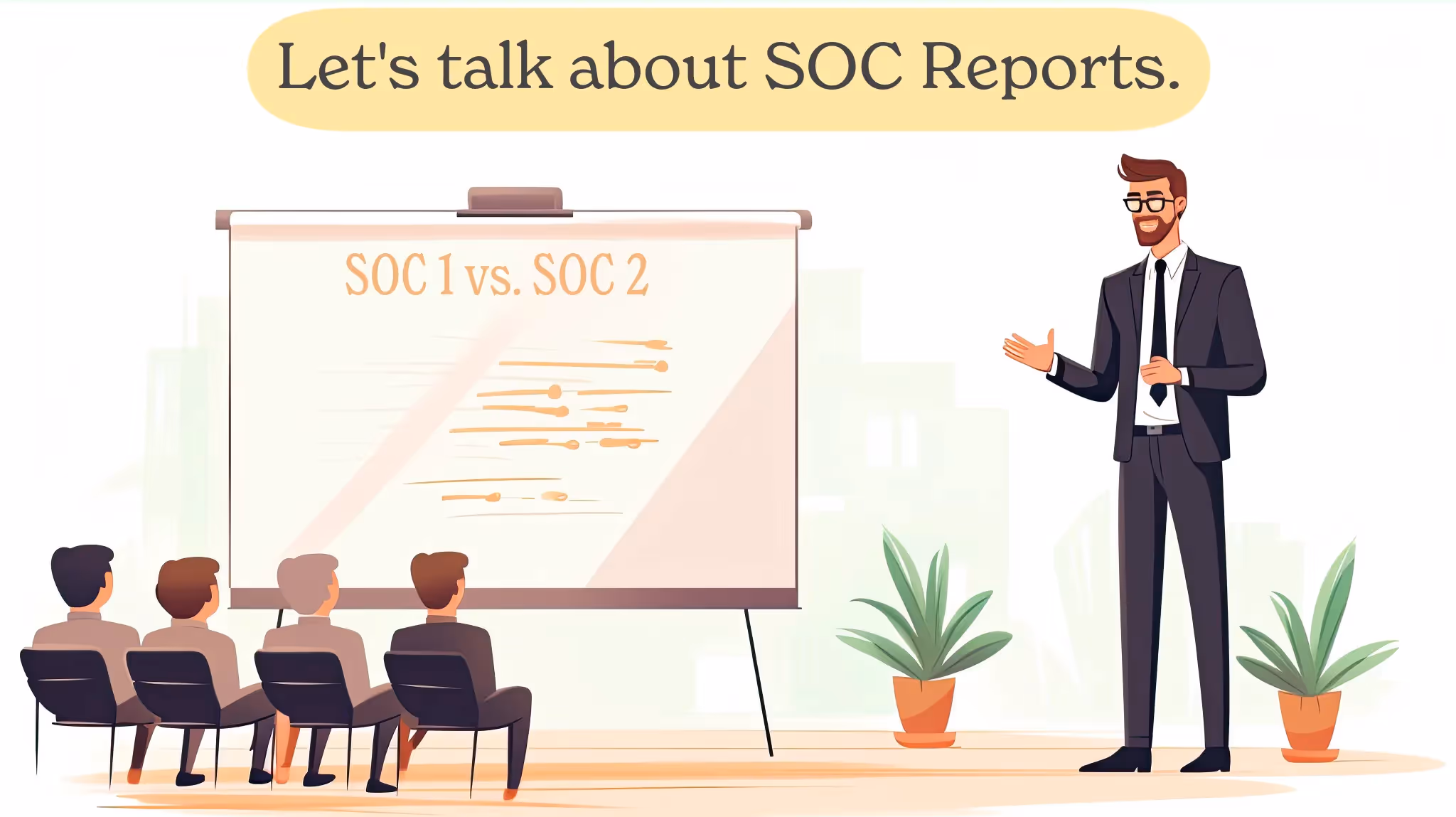 Let's talk about SOC Reports.

SOC 1 vs. SOC 2